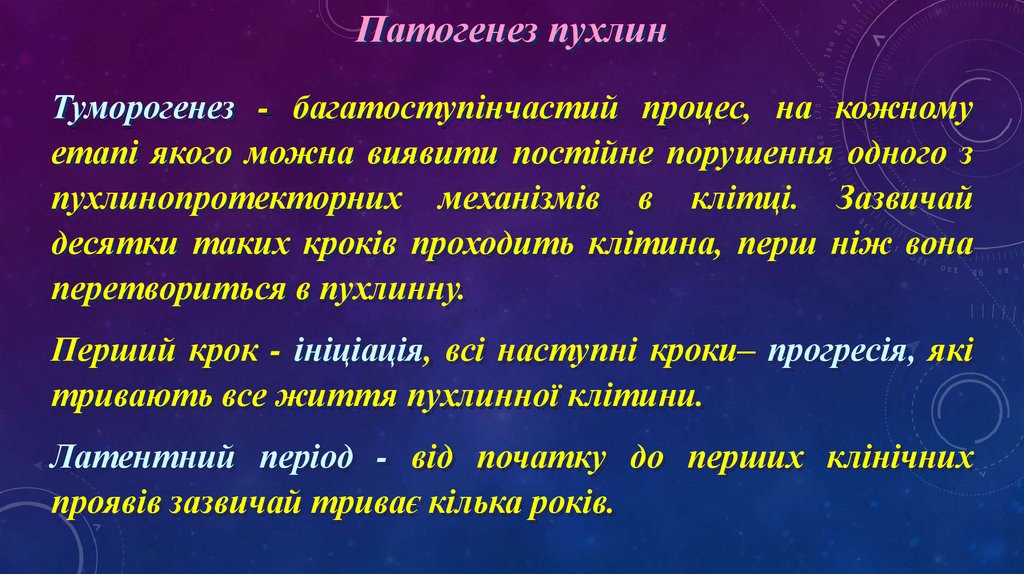 Патогенез пухлин

Туморогенез - багатоступінчастий процес, на кожному етапі якого можна виявити постійне порушення одного з пухлинопротекторних механізмів в клітці. Зазвичай десятки таких кроків проходить клітина, перш ніж вона перетвориться в пухлинну.

Перший крок - ініціація, всі наступні кроки– прогресія, які тривають все життя пухлинної клітини.

Латентний період - від початку до перших клінічних проявів зазвичай триває кілька років.